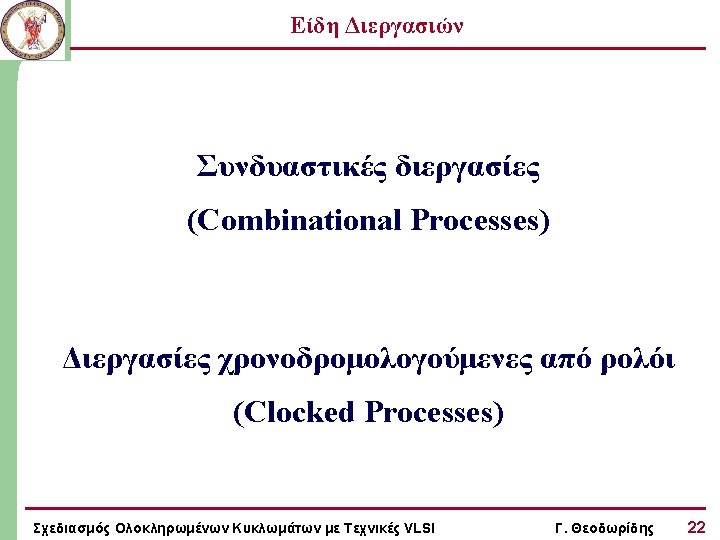 Είδη Διεργασιών

Συνδυαστικές διεργασίες
(Combinational Processes)

Διεργασίες χρονοδρομολογούμενες από ρολόι
(Clocked Processes)

Σχεδιασμός Ολοκληρωμένων Κυκλωμάτων με Τεχνικές VLSI Γ. Θεοδωρίδης 22